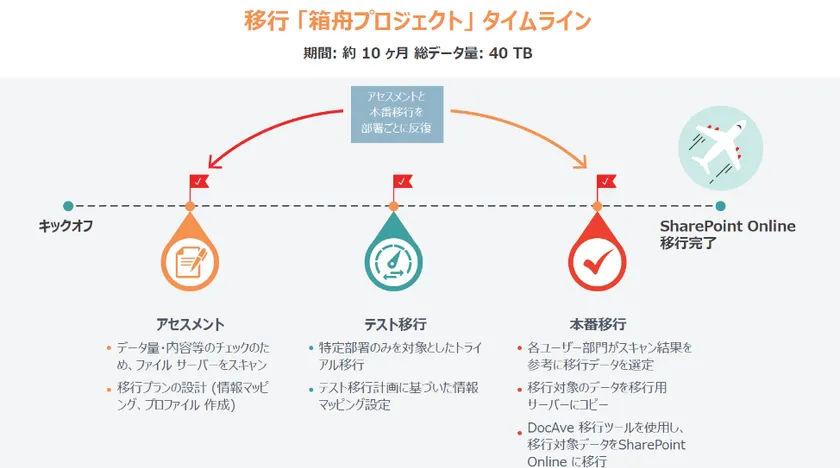 移行「箱舟プロジェクト」タイムライン

期間: 約 10 ヶ月 総データ量: 40 TB

アセスメントと本番移行を部署ごとに反復

キックオフ

SharePoint Online 移行完了

アセスメント

• データ量・内容等のチェックのため、ファイル サーバーをスキャン
• 移行プランの設計 (情報マッピング、プロファイル 作成)

テスト移行

• 特定部署のみを対象としたトライアル移行
• テスト移行計画に基づいた情報マッピング設定

本番移行

• 各ユーザー部門がスキャン結果を参考に移行データを選定
• 移行対象のデータを移行用サーバーにコピー
• DocAve 移行ツールを使用し、移行対象データをSharePoint Online に移行